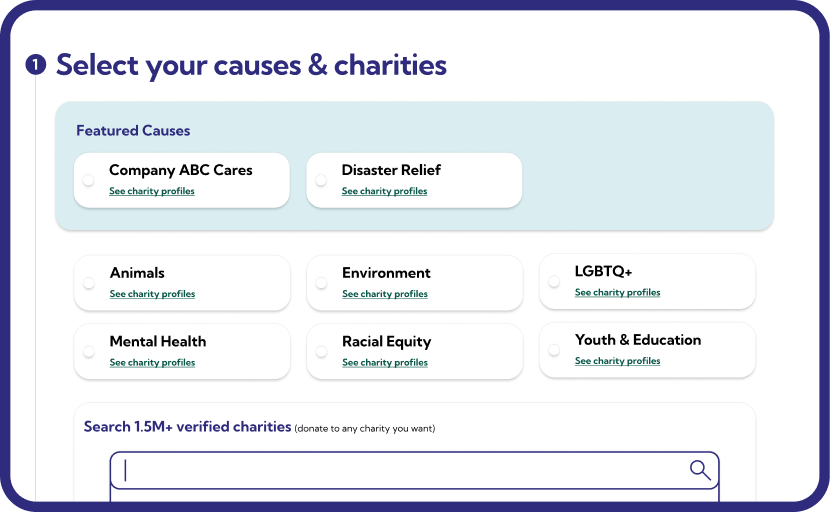 1 Select your causes & charities

Featured Causes

Company ABC Cares
See charity profiles

Disaster Relief
See charity profiles

Animals
See charity profiles

Environment
See charity profiles

LGBTQ+
See charity profiles

Mental Health
See charity profiles

Racial Equity
See charity profiles

Youth & Education
See charity profiles

Search 1.5M+ verified charities (donate to any charity you want)